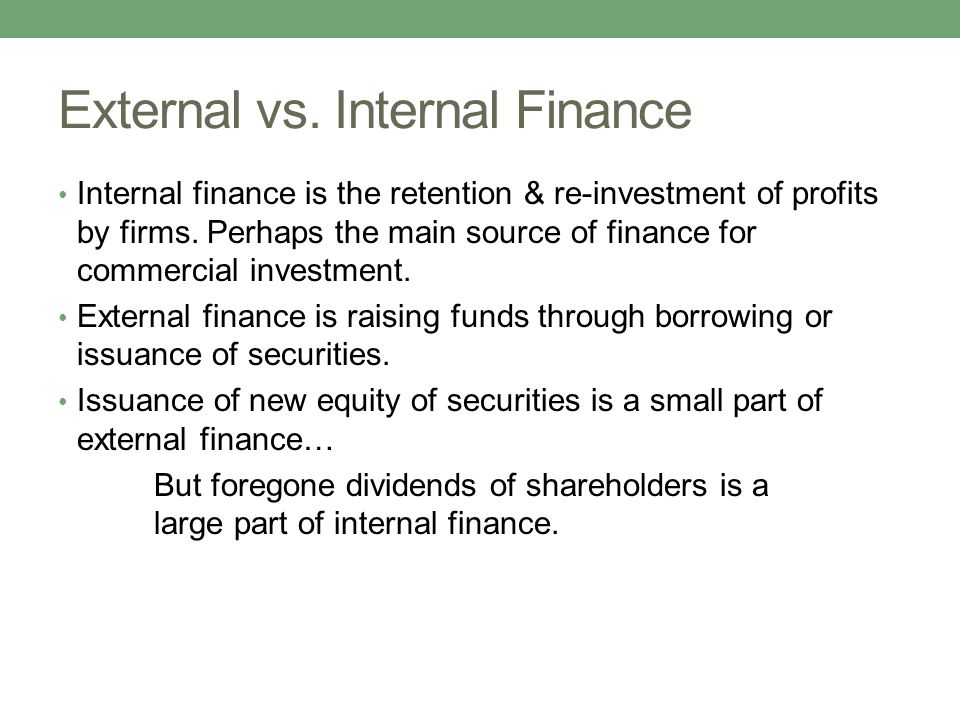 External vs. Internal Finance

• Internal finance is the retention & re-investment of profits by firms. Perhaps the main source of finance for commercial investment.

• External finance is raising funds through borrowing or issuance of securities.

• Issuance of new equity of securities is a small part of external finance…

But foregone dividends of shareholders is a large part of internal finance.